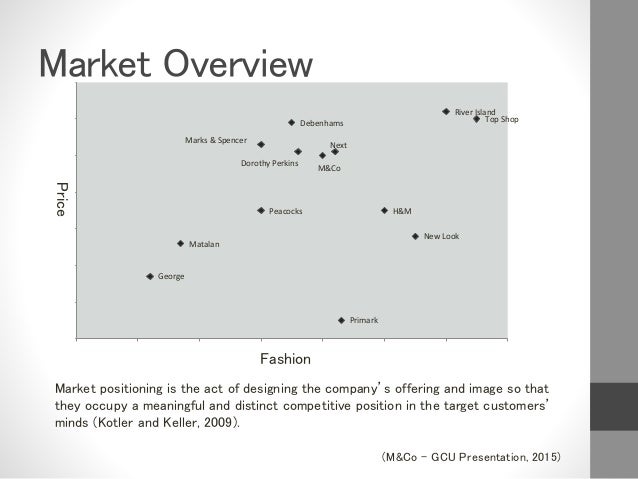 Market Overview

Price

River Island
Top Shop
Debenhams
Marks & Spencer
Next
Dorothy Perkins
M&Co
Peacocks
H&M
New Look
Matalan
George
Primark

Fashion

Market positioning is the act of designing the company's offering and image so that they occupy a meaningful and distinct competitive position in the target customers' minds (Kotler and Keller, 2009).

(M&Co – GCU Presentation, 2015)